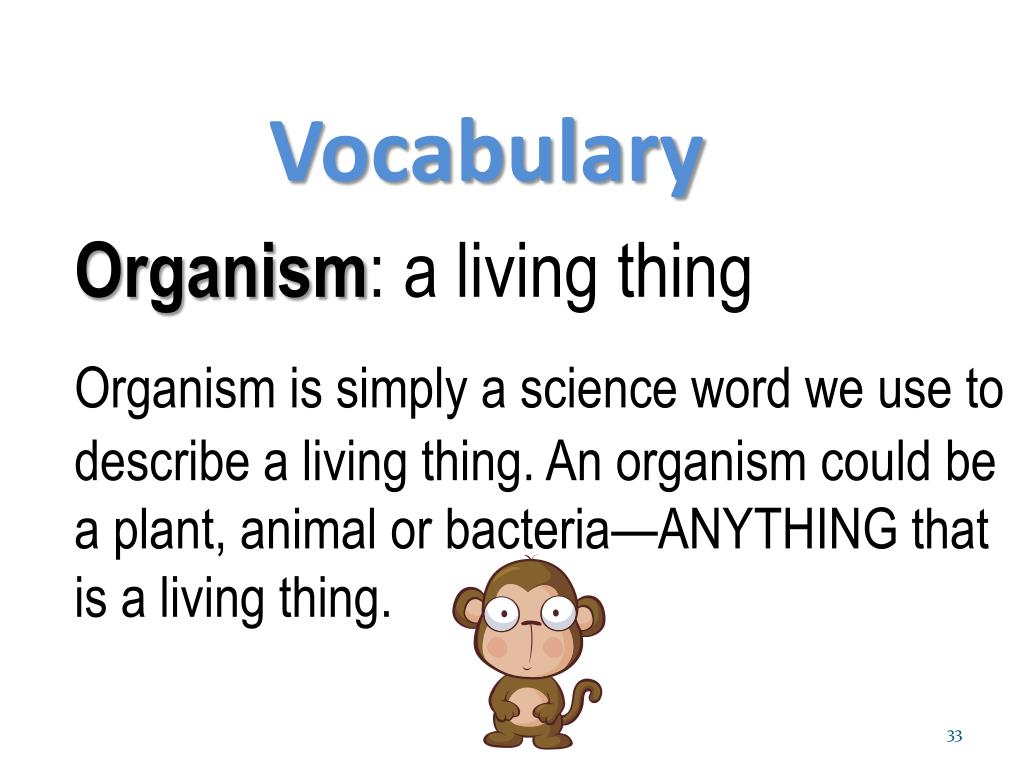 Vocabulary

Organism: a living thing

Organism is simply a science word we use to describe a living thing. An organism could be a plant, animal or bacteria—ANYTHING that is a living thing.

33